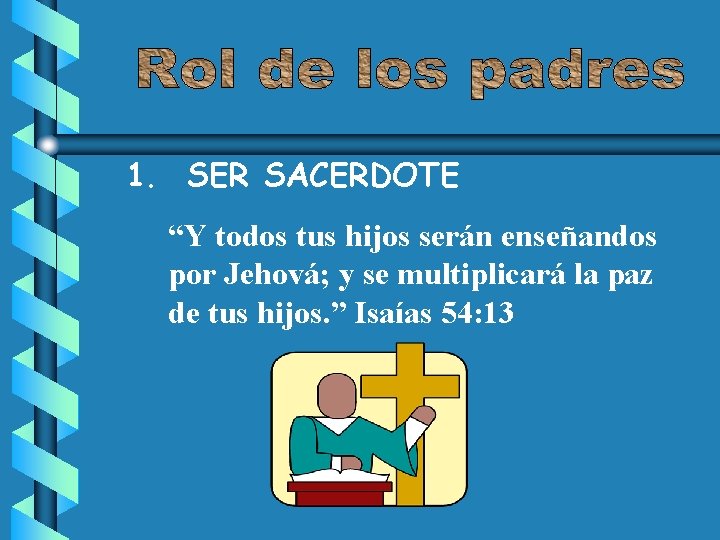 Rol de los padres

1. SER SACERDOTE

“Y todos tus hijos serán enseñandos por Jehová; y se multiplicará la paz de tus hijos.” Isaías 54:13